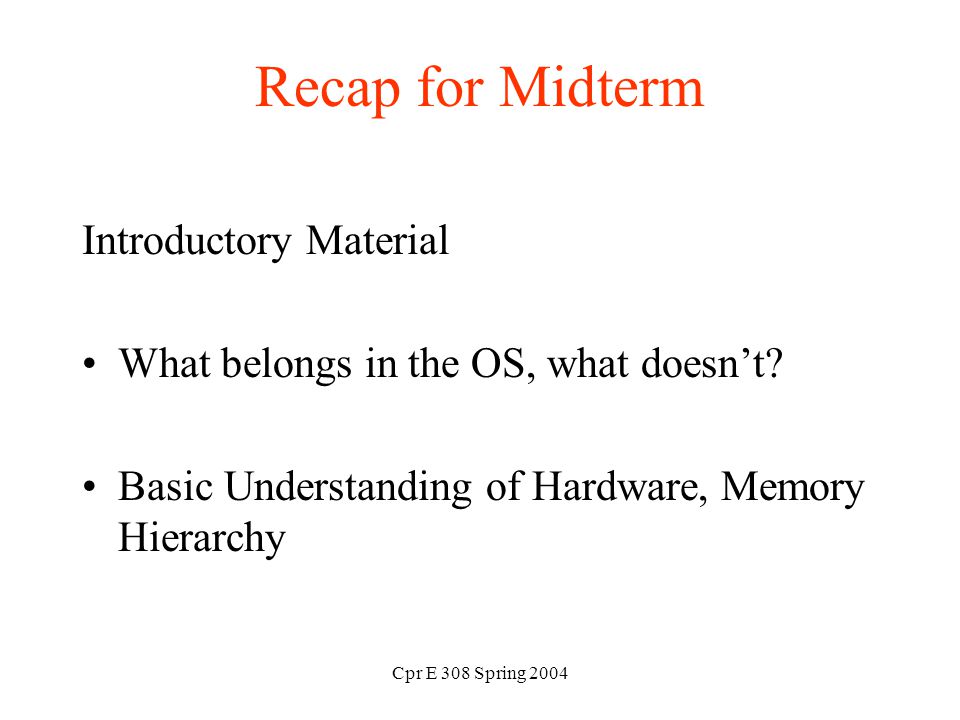 Recap for Midterm

Introductory Material

• What belongs in the OS, what doesn’t?

• Basic Understanding of Hardware, Memory Hierarchy

Cpr E 308 Spring 2004